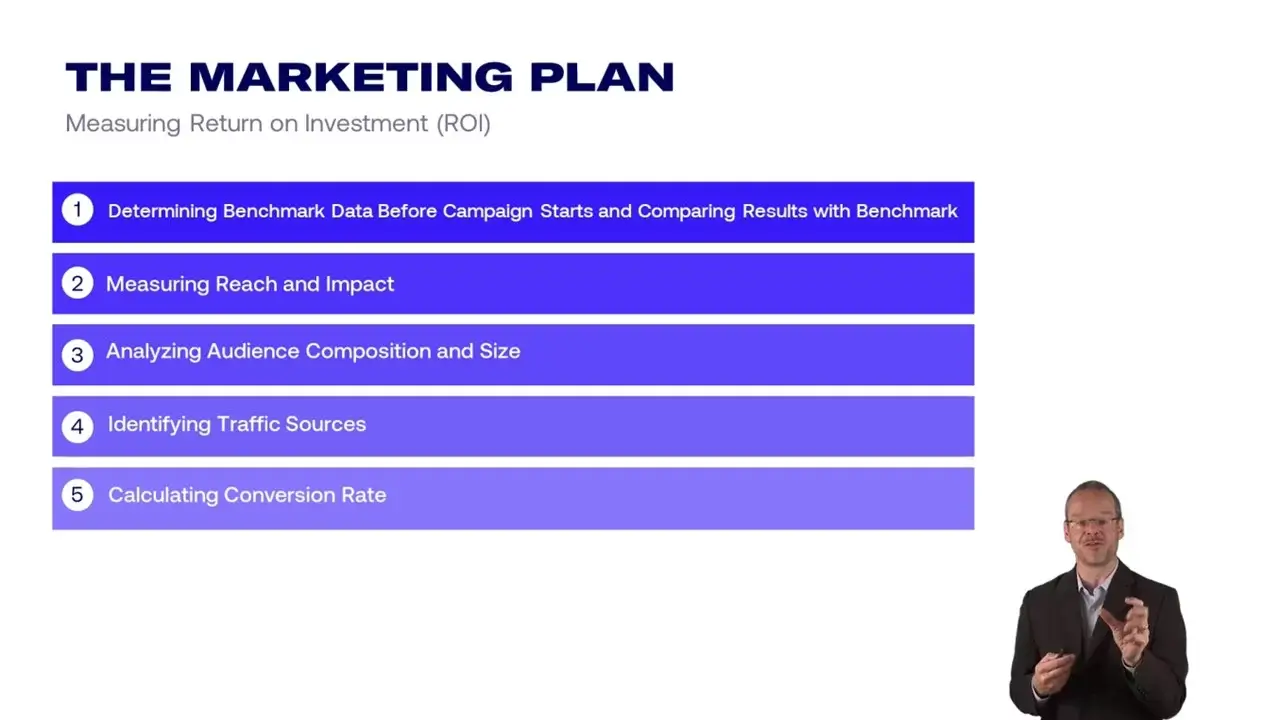 THE MARKETING PLAN
Measuring Return on Investment (ROI)

1 Determining Benchmark Data Before Campaign Starts and Comparing Results with Benchmark

2 Measuring Reach and Impact

3 Analyzing Audience Composition and Size

4 Identifying Traffic Sources

5 Calculating Conversion Rate